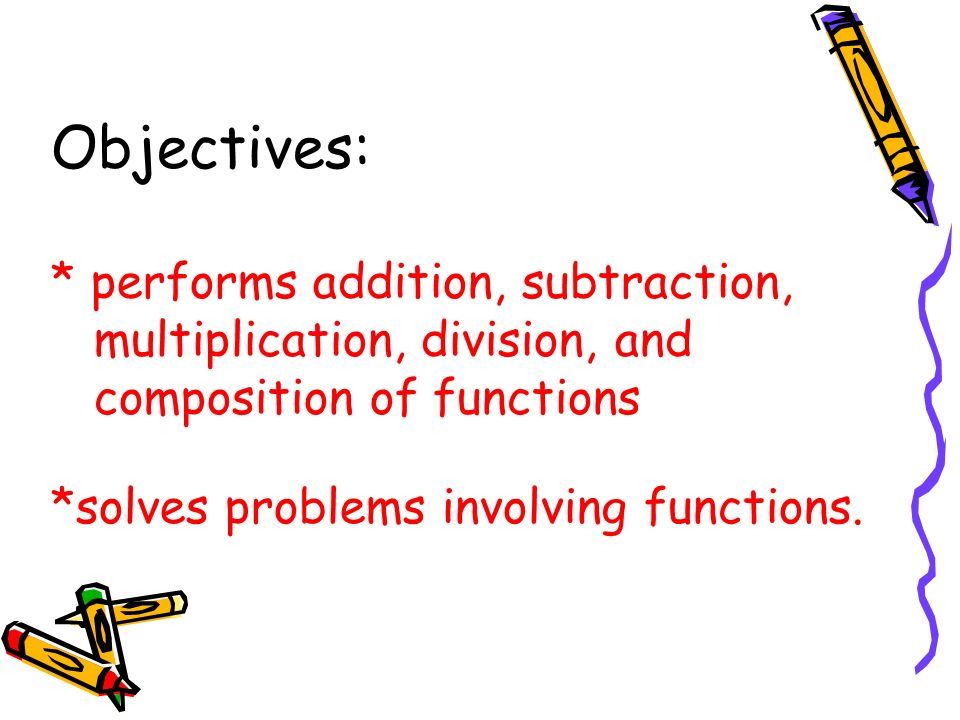 Objectives:

* performs addition, subtraction, multiplication, division, and composition of functions

*solves problems involving functions.